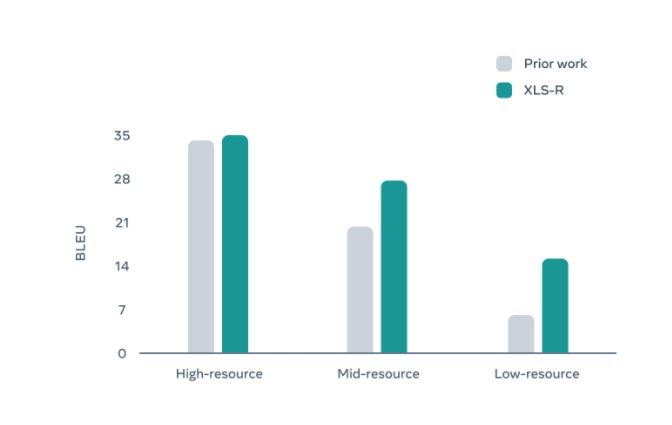 Prior work
XLS-R

BLEU

35
28
21
14
7
0

High-resource
Mid-resource
Low-resource